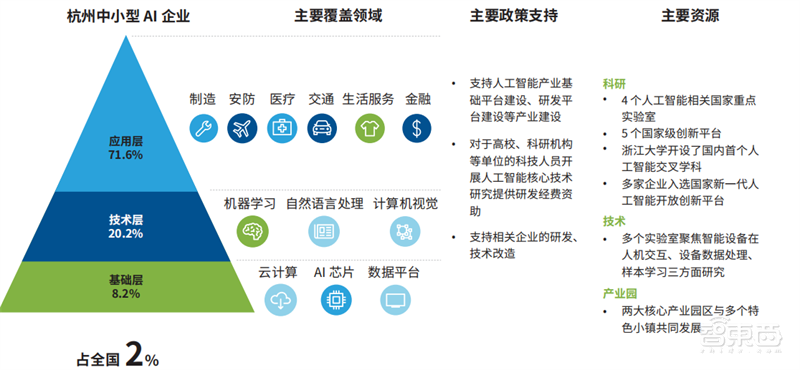 杭州中小型 AI 企业

应用层
71.6%

技术层
20.2%

基础层
8.2%

占全国 2%

主要覆盖领域

制造 安防 医疗 交通 生活服务 金融

机器学习 自然语言处理 计算机视觉

云计算 AI 芯片 数据平台

主要政策支持

• 支持人工智能产业基础平台建设、研发平台建设等产业建设

• 对于高校、科研机构等单位的科技人员开展人工智能核心技术研究提供研发经费资助

• 支持相关企业的研发、技术改造

主要资源

科研
• 4 个人工智能相关国家重点实验室
• 5 个国家级创新平台
• 浙江大学开设了国内首个人工智能交叉学科
• 多家企业入选国家新一代人工智能开放创新平台

技术
• 多个实验室聚焦智能设备在人机交互、设备数据处理、样本学习三方面研究

产业园
• 两大核心产业园区与多个特色小镇共同发展

智东西